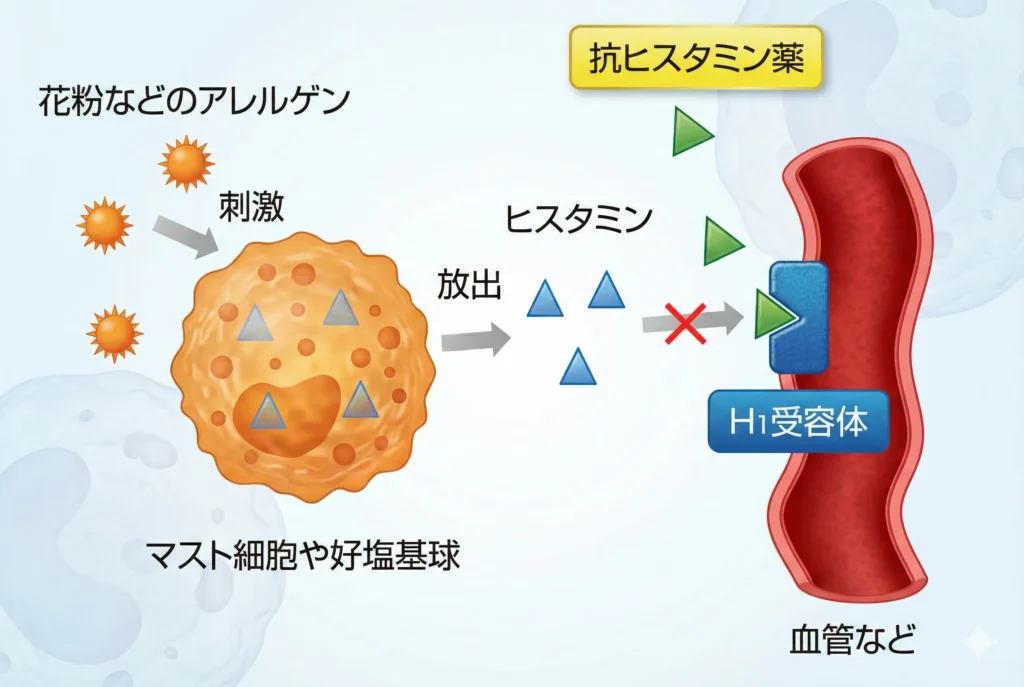 抗ヒスタミン薬

花粉などのアレルゲン

刺激

ヒスタミン

放出

$H_1$受容体

マスト細胞や好塩基球

血管など